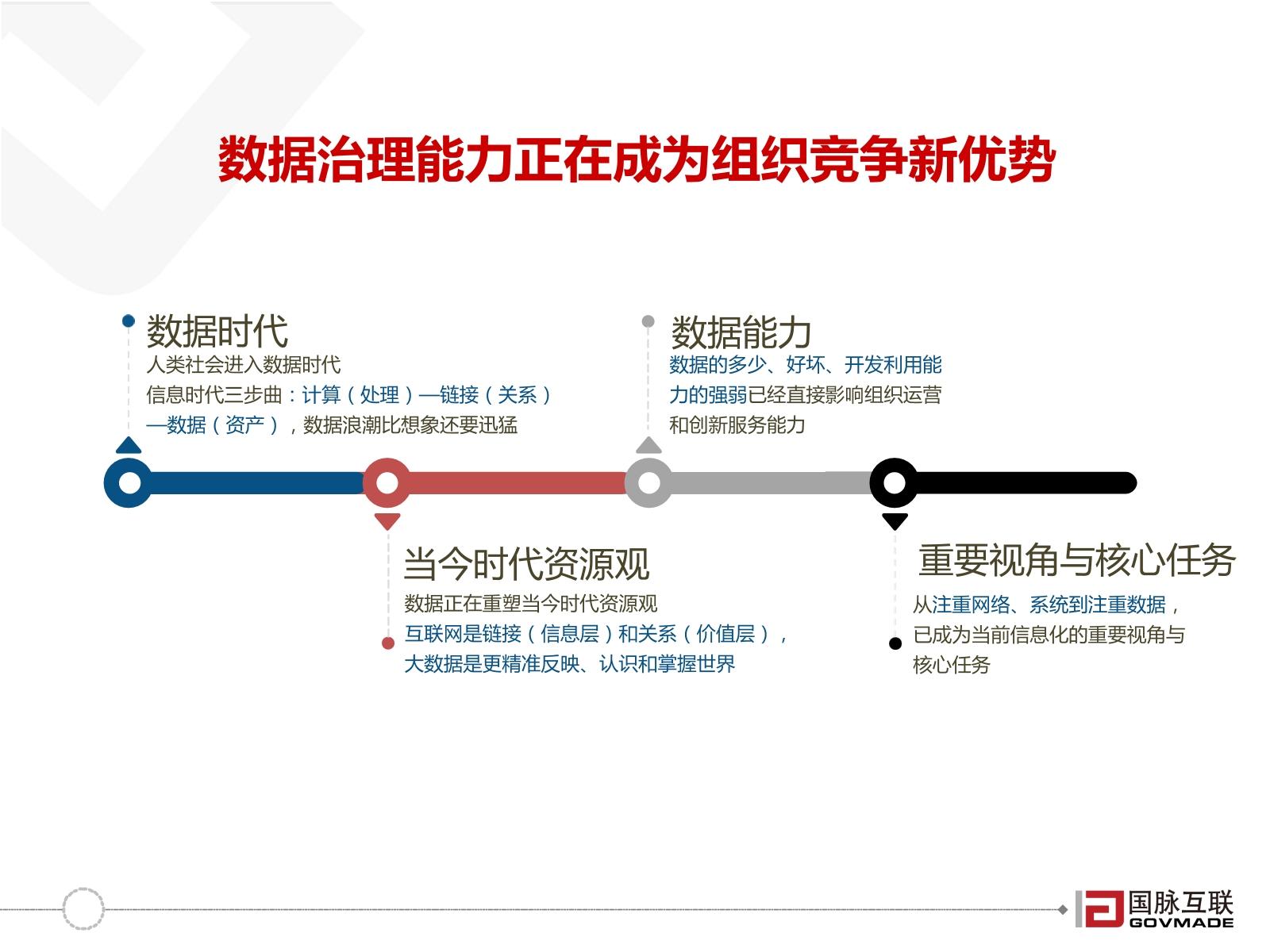 数据治理能力正在成为组织竞争新优势

数据时代
人类社会进入数据时代
信息时代三步曲：计算（处理）—链接（关系）—数据（资产），数据浪潮比想象还要迅猛

数据能力
数据的多少、好坏、开发利用能力的强弱已经直接影响组织运营和创新服务能力

当今时代资源观
数据正在重塑当今时代资源观
互联网是链接（信息层）和关系（价值层），大数据是更精准反映、认识和掌握世界

重要视角与核心任务
从注重网络、系统到注重数据，已成为当前信息化的重要视角与核心任务

国脉互联
GOVMADE